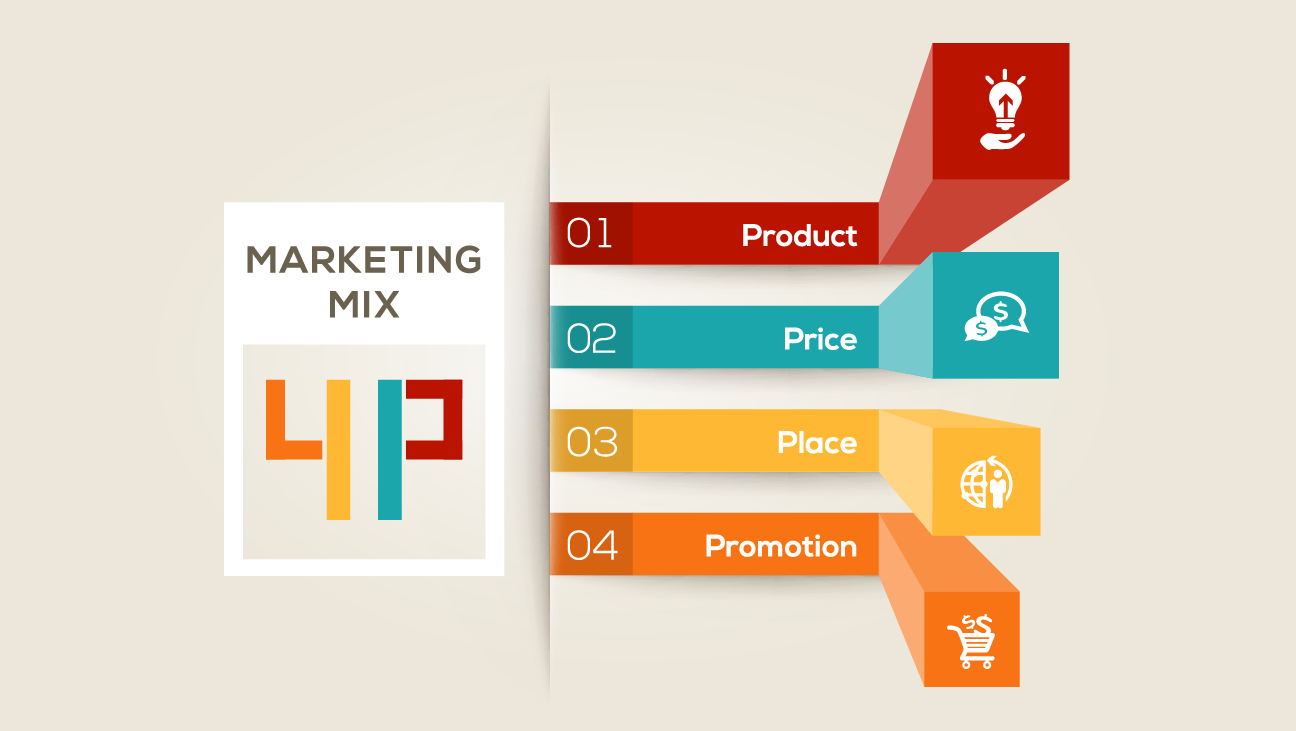 MARKETING MIX

4P

01 Product

02 Price

03 Place

04 Promotion